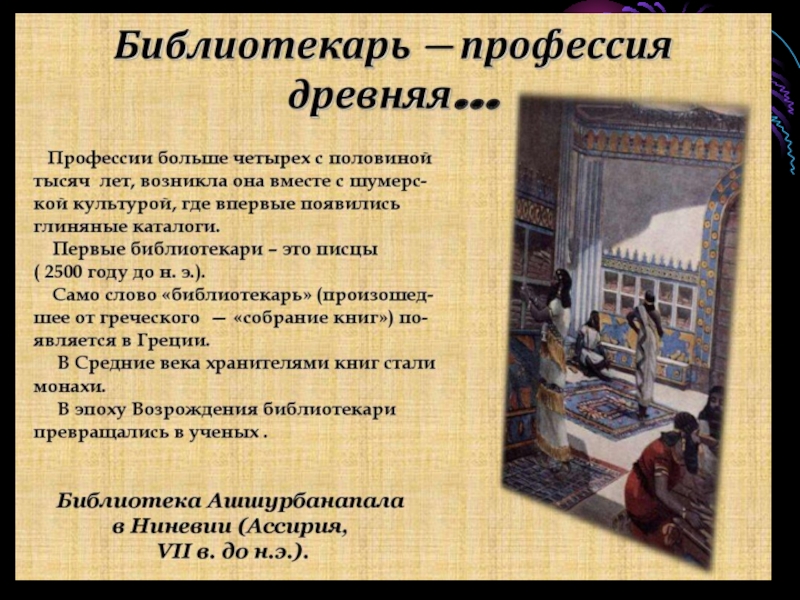 Библиотекарь – профессия древняя…

Профессии больше четырех с половиной тысяч лет, возникла она вместе с шумерской культурой, где впервые появились глиняные каталоги.

Первые библиотекари – это писцы ( 2500 году до н. э.).

Само слово «библиотекарь» (произошедшее от греческого — «собрание книг») появляется в Греции.

В Средние века хранителями книг стали монахи.

В эпоху Возрождения библиотекари превращались в ученых .

Библиотека Ашшурбанапала в Ниневии (Ассирия, VII в. до н.э.).